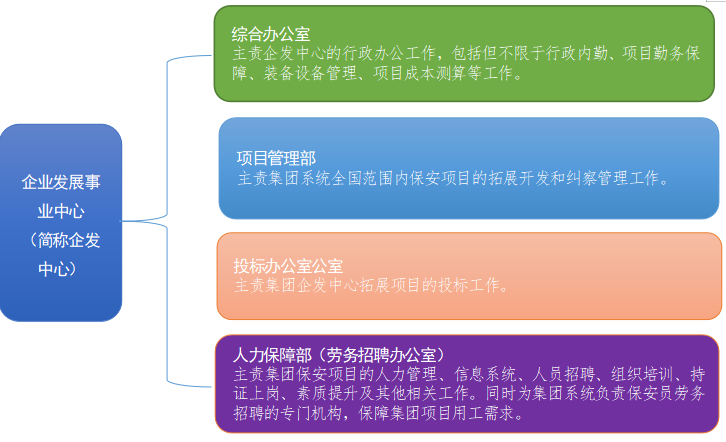 企业发展事业中心（简称企发中心）

综合办公室
主责企发中心的行政办公工作，包括但不限于行政内勤、项目勤务保障、装备设备管理、项目成本测算等工作。

项目管理部
主责集团系统全国范围内保安项目的拓展开发和纠察管理工作。

投标办公室公室
主责集团企发中心拓展项目的投标工作。

人力保障部（劳务招聘办公室）
主责集团保安项目的人力管理、信息系统、人员招聘、组织培训、持证上岗、素质提升及其他相关工作。同时为集团系统负责保安员劳务招聘的专门机构，保障集团项目用工需求。